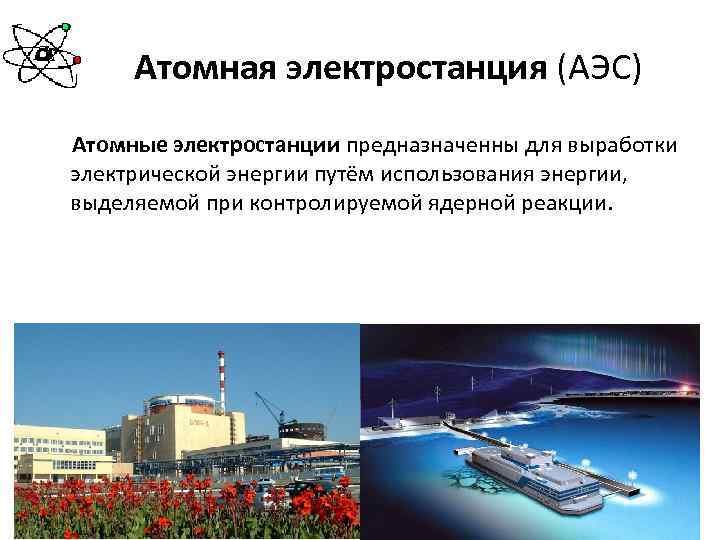 Атомная электростанция (АЭС)

Атомные электростанции предназначенны для выработки электрической энергии путём использования энергии, выделяемой при контролируемой ядерной реакции.